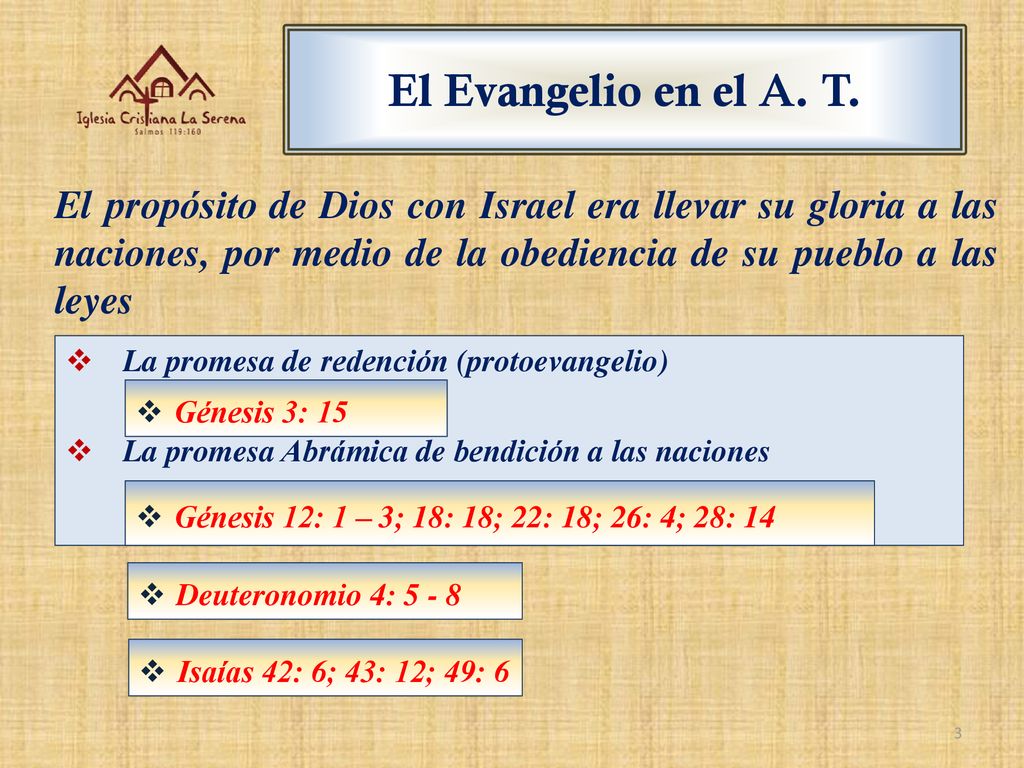 Iglesia Cristiana La Serena
Salmos 119:160

El Evangelio en el A. T.

El propósito de Dios con Israel era llevar su gloria a las naciones, por medio de la obediencia de su pueblo a las leyes

❖ La promesa de redención (protoevangelio)

❖ Génesis 3: 15

❖ La promesa Abrámica de bendición a las naciones

❖ Génesis 12: 1 – 3; 18: 18; 22: 18; 26: 4; 28: 14

❖ Deuteronomio 4: 5 - 8

❖ Isaías 42: 6; 43: 12; 49: 6

3